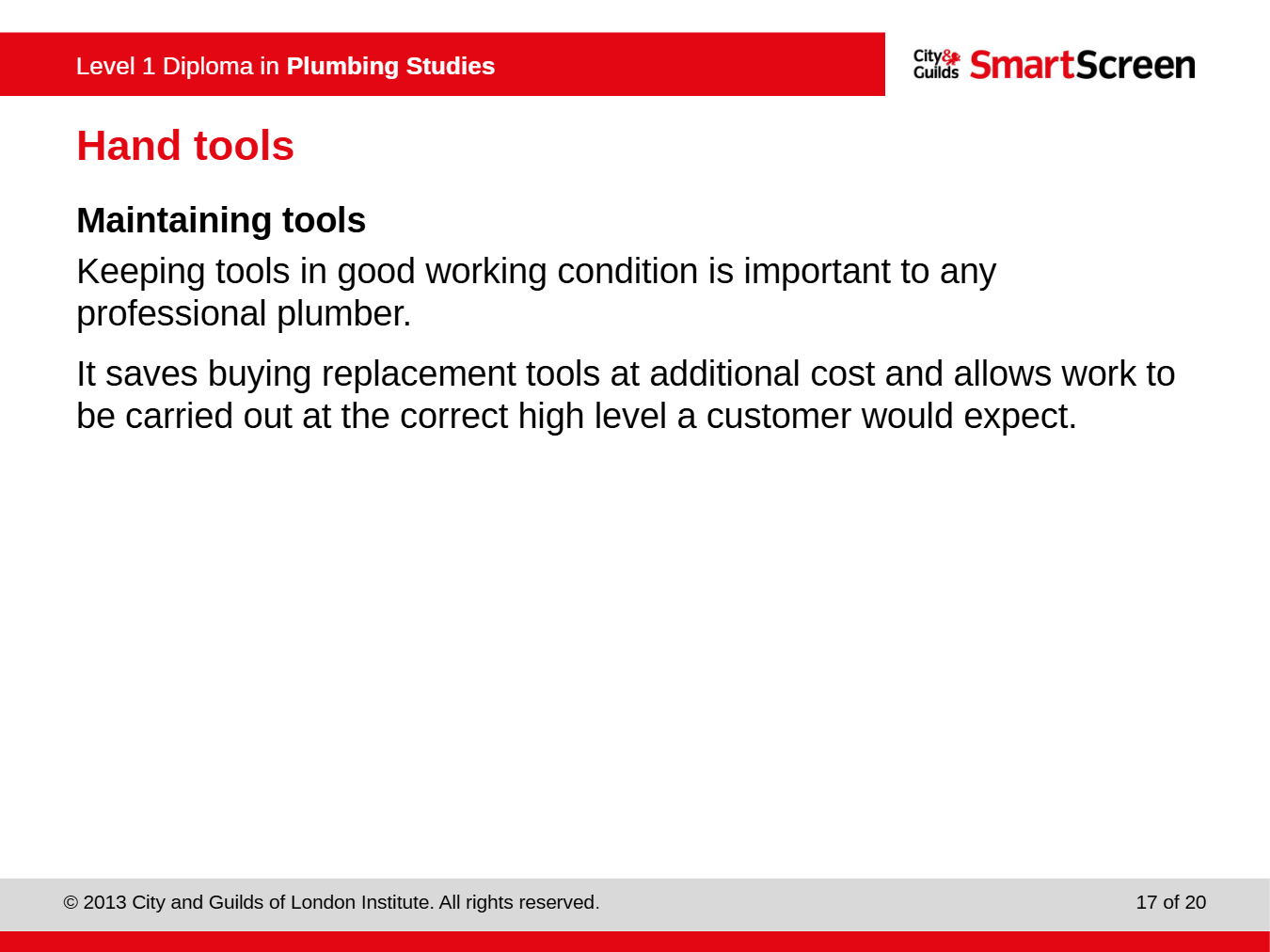 Level 1 Diploma in Plumbing Studies

City & Guilds SmartScreen

Hand tools

Maintaining tools

Keeping tools in good working condition is important to any professional plumber.

It saves buying replacement tools at additional cost and allows work to be carried out at the correct high level a customer would expect.

© 2013 City and Guilds of London Institute. All rights reserved.

17 of 20